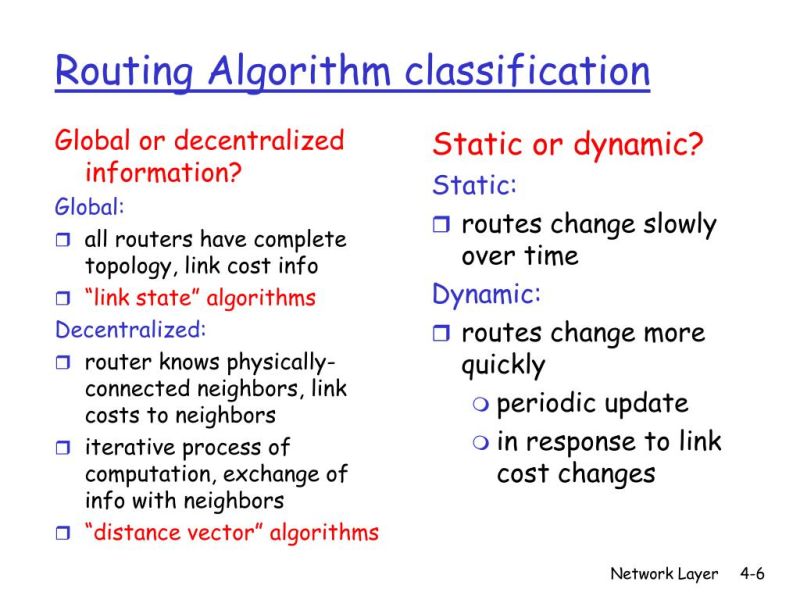 Routing Algorithm classification

Global or decentralized information?

Global:

❒ all routers have complete topology, link cost info

❒ "link state" algorithms

Decentralized:

❒ router knows physically-connected neighbors, link costs to neighbors

❒ iterative process of computation, exchange of info with neighbors

❒ "distance vector" algorithms

Static or dynamic?

Static:

❒ routes change slowly over time

Dynamic:

❒ routes change more quickly

❍ periodic update

❍ in response to link cost changes

Network Layer 4-6